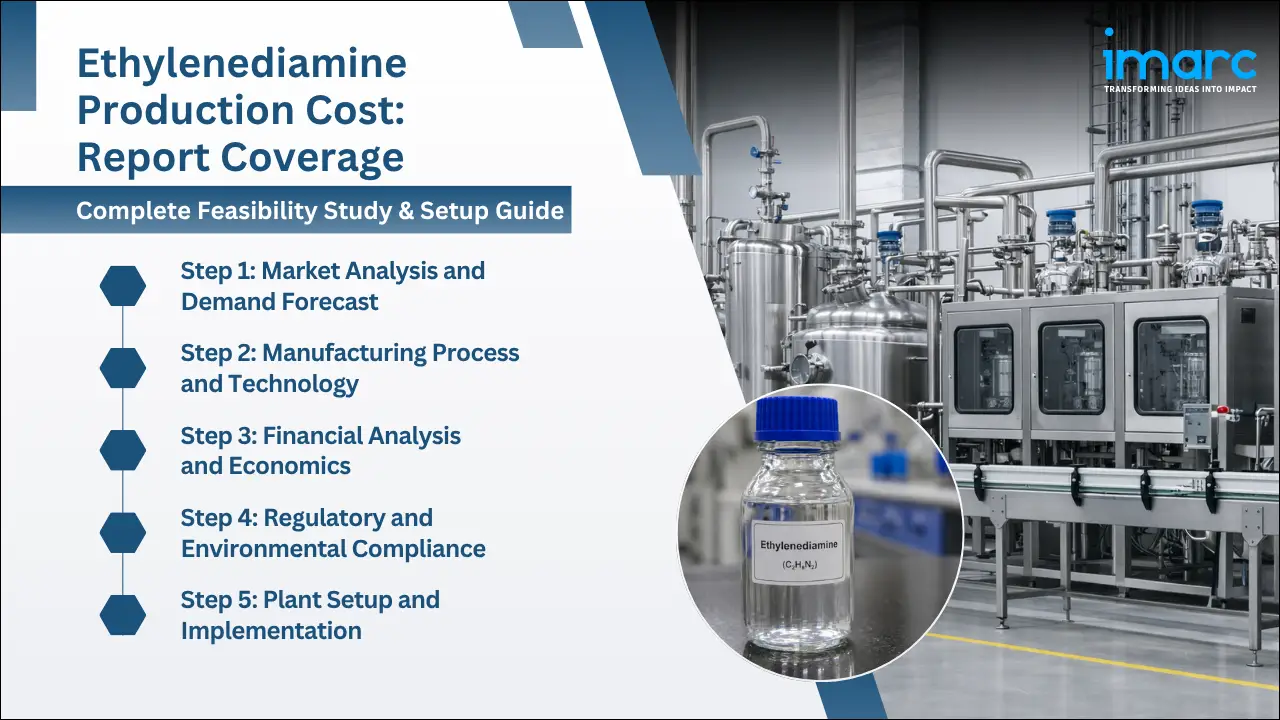 Ethylenediamine Production Cost: Report Coverage

Complete Feasibility Study & Setup Guide

Step 1: Market Analysis and Demand Forecast

Step 2: Manufacturing Process and Technology

Step 3: Financial Analysis and Economics

Step 4: Regulatory and Environmental Compliance

Step 5: Plant Setup and Implementation

imarc
TRANSFORMING IDEAS INTO IMPACT

Ethylenediamine
($C_2H_8N_2$)